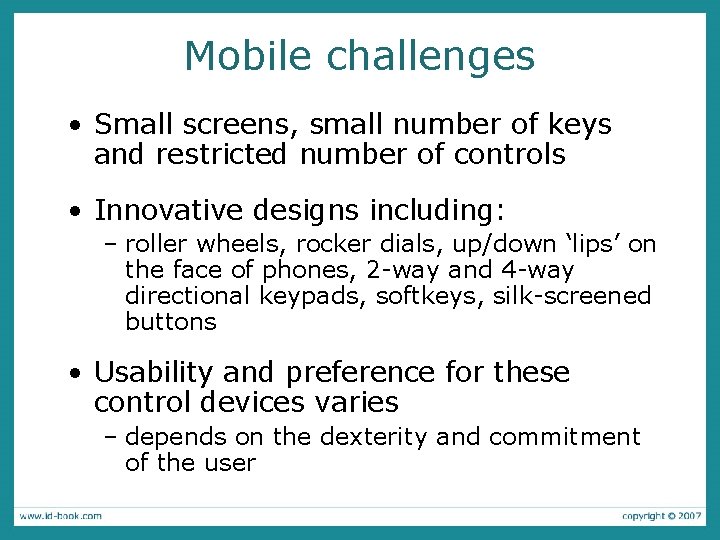 Mobile challenges

• Small screens, small number of keys and restricted number of controls

• Innovative designs including:
– roller wheels, rocker dials, up/down ‘lips’ on the face of phones, 2-way and 4-way directional keypads, softkeys, silk-screened buttons

• Usability and preference for these control devices varies
– depends on the dexterity and commitment of the user

www.id-book.com

copyright © 2007